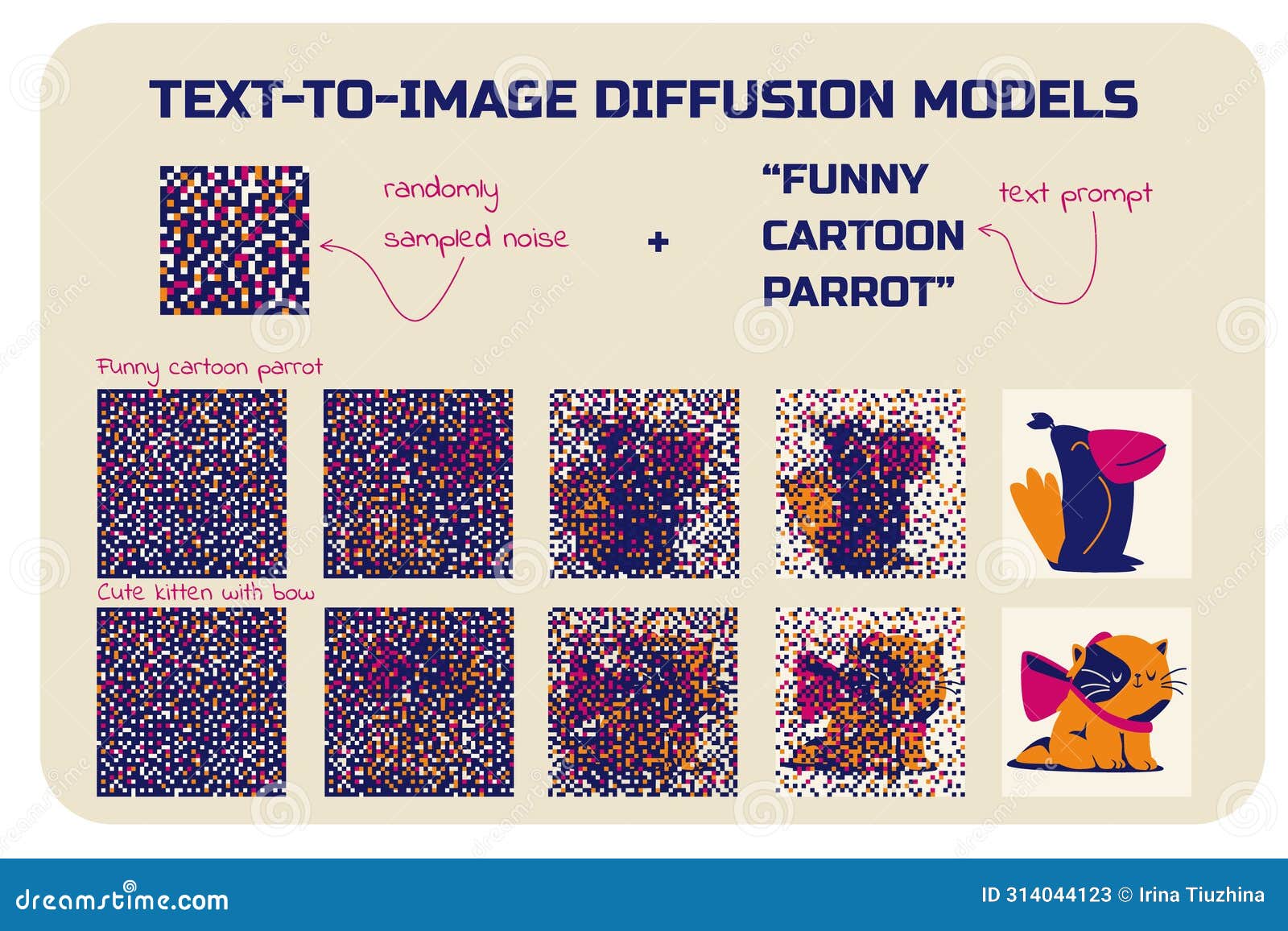 TEXT-TO-IMAGE DIFFUSION MODELS

randomly sampled noise

+

"FUNNY CARTOON PARROT"

text prompt

Funny cartoon parrot

Cute kitten with bow

dreamstime.com

ID 314044123 © Irina Tiuzhina